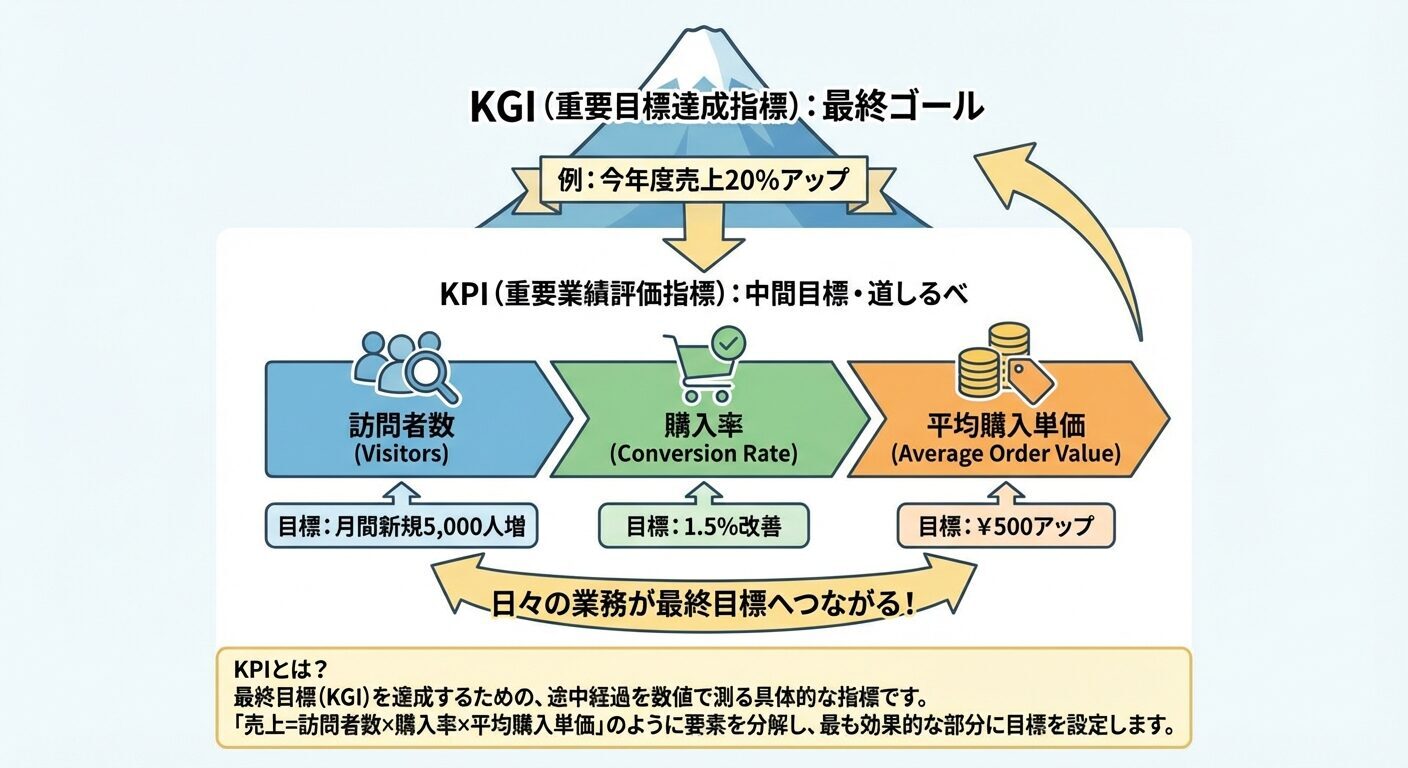 KGI（重要目標達成指標）：最終ゴール

例：今年度売上20%アップ

KPI（重要業績評価指標）：中間目標・道しるべ

訪問者数
(Visitors)

購入率
(Conversion Rate)

平均購入単価
(Average Order Value)

目標：月間新規5,000人増

目標：1.5%改善

目標：¥500アップ

日々の業務が最終目標へつながる！

KPIとは？
最終目標（KGI）を達成するための、途中経過を数値で測る具体的な指標です。
「売上=訪問者数×購入率×平均購入単価」のように要素を分解し、最も効果的な部分に目標を設定します。